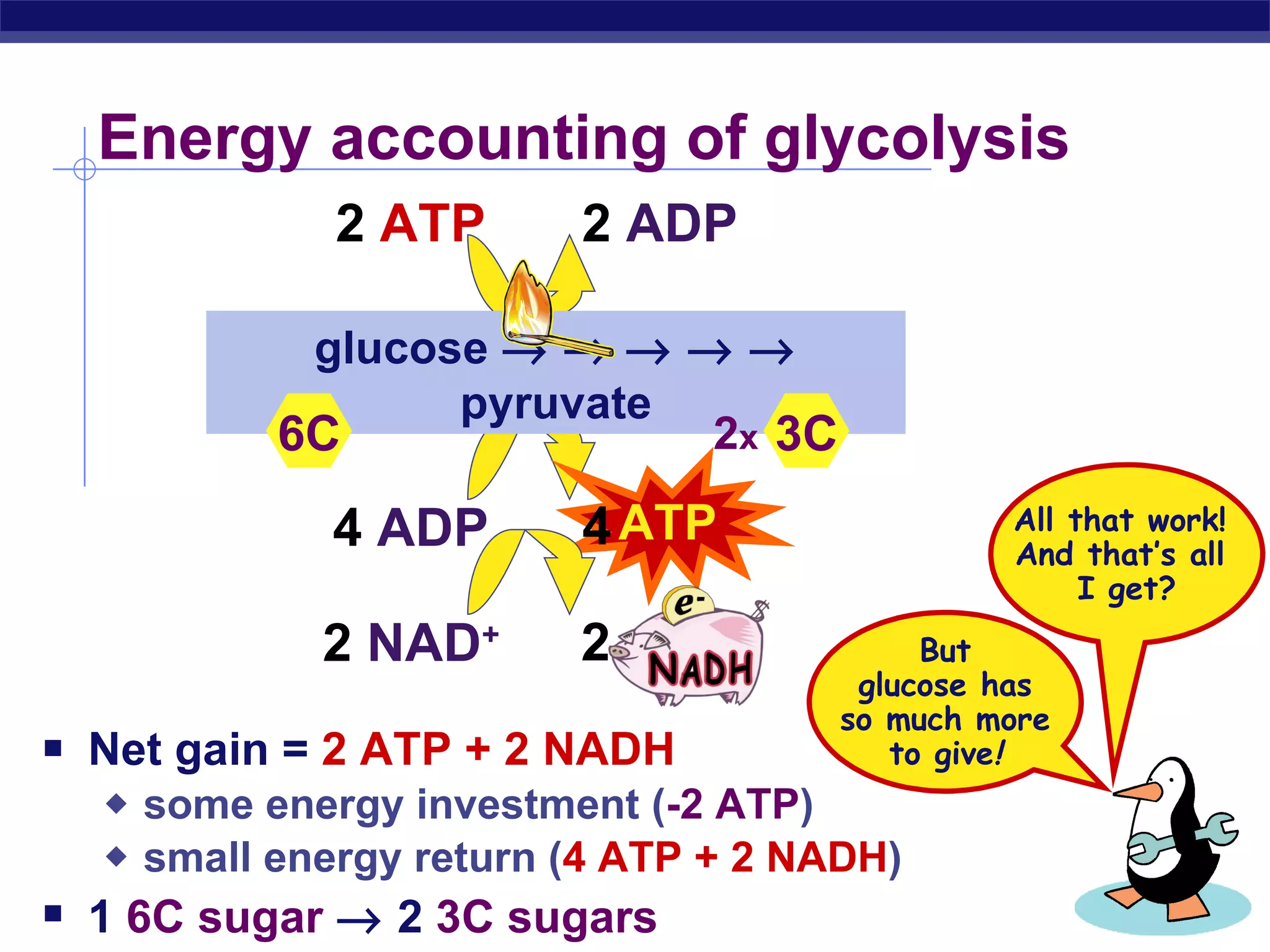 Energy accounting of glycolysis

2 ATP 2 ADP

glucose → → → → →
pyruvate

6C

2x 3C

4 ADP 4 ATP

2 NAD$^+$ 2 NADH

e-

All that work! And that's all I get?

But glucose has so much more to give!

▪ Net gain = 2 ATP + 2 NADH
◆ some energy investment (-2 ATP)
◆ small energy return (4 ATP + 2 NADH)
▪ 1 6C sugar → 2 3C sugars